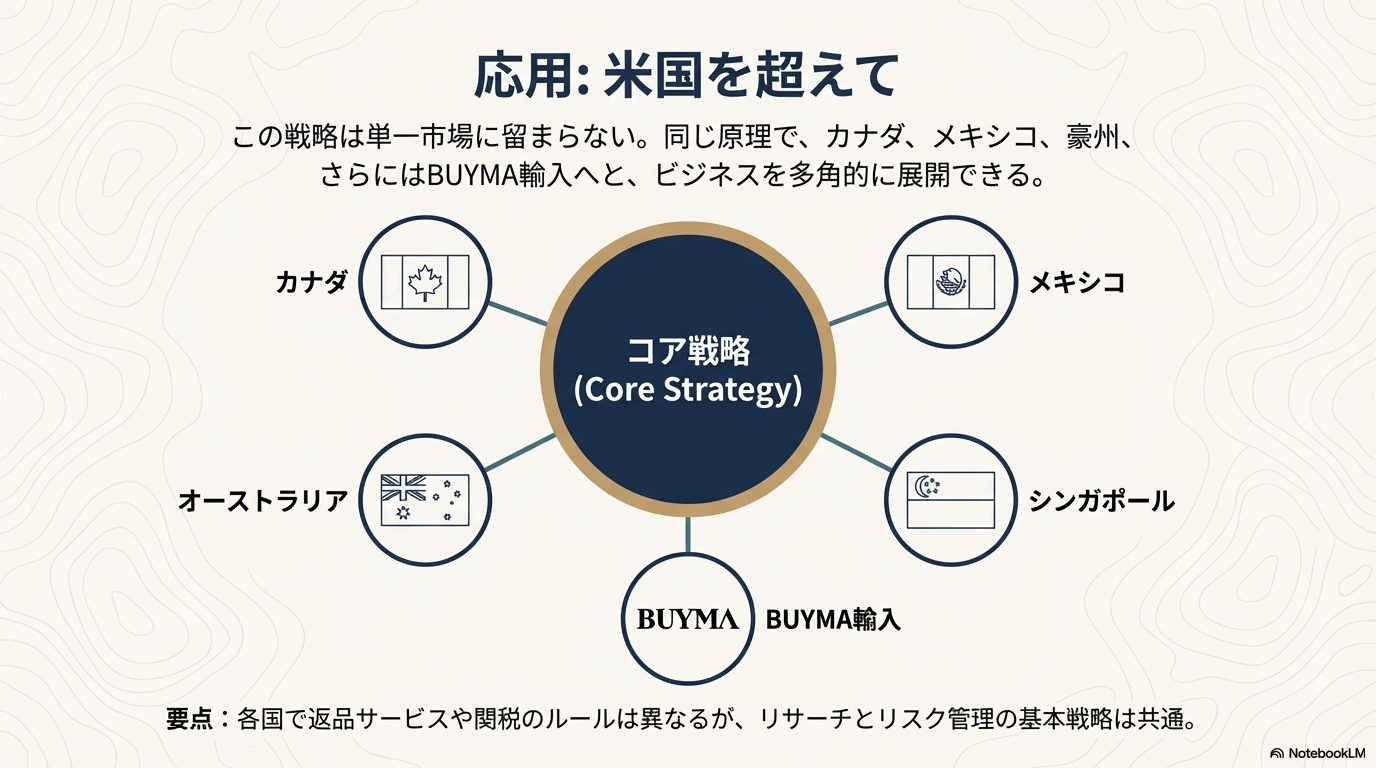 応用: 米国を超えて

この戦略は単一市場に留まらない。同じ原理で、カナダ、メキシコ、豪州、さらにはBUYMA輸入へと、ビジネスを多角的に展開できる。

カナダ

メキシコ

コア戦略
(Core Strategy)

オーストラリア

シンガポール

BUYMA

BUYMA輸入

要点：各国で返品サービスや関税のルールは異なるが、リサーチとリスク管理の基本戦略は共通。

NotebookLM